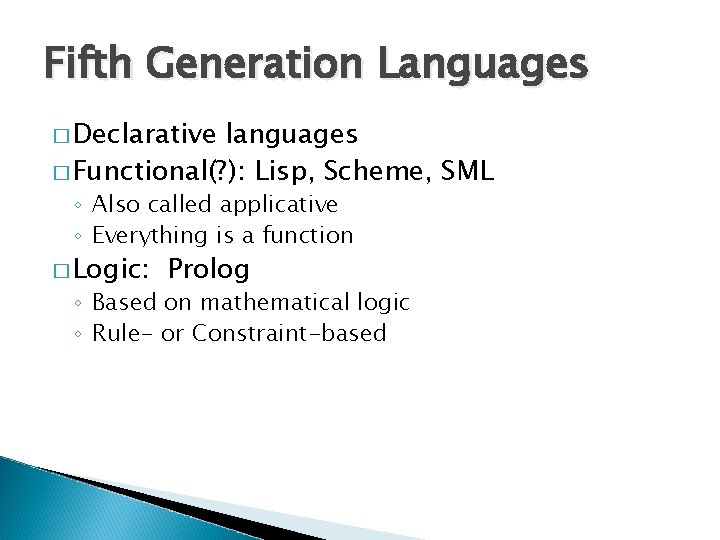 Fifth Generation Languages

□ Declarative languages
□ Functional(?): Lisp, Scheme, SML
◦ Also called applicative
◦ Everything is a function
□ Logic: Prolog
◦ Based on mathematical logic
◦ Rule- or Constraint-based